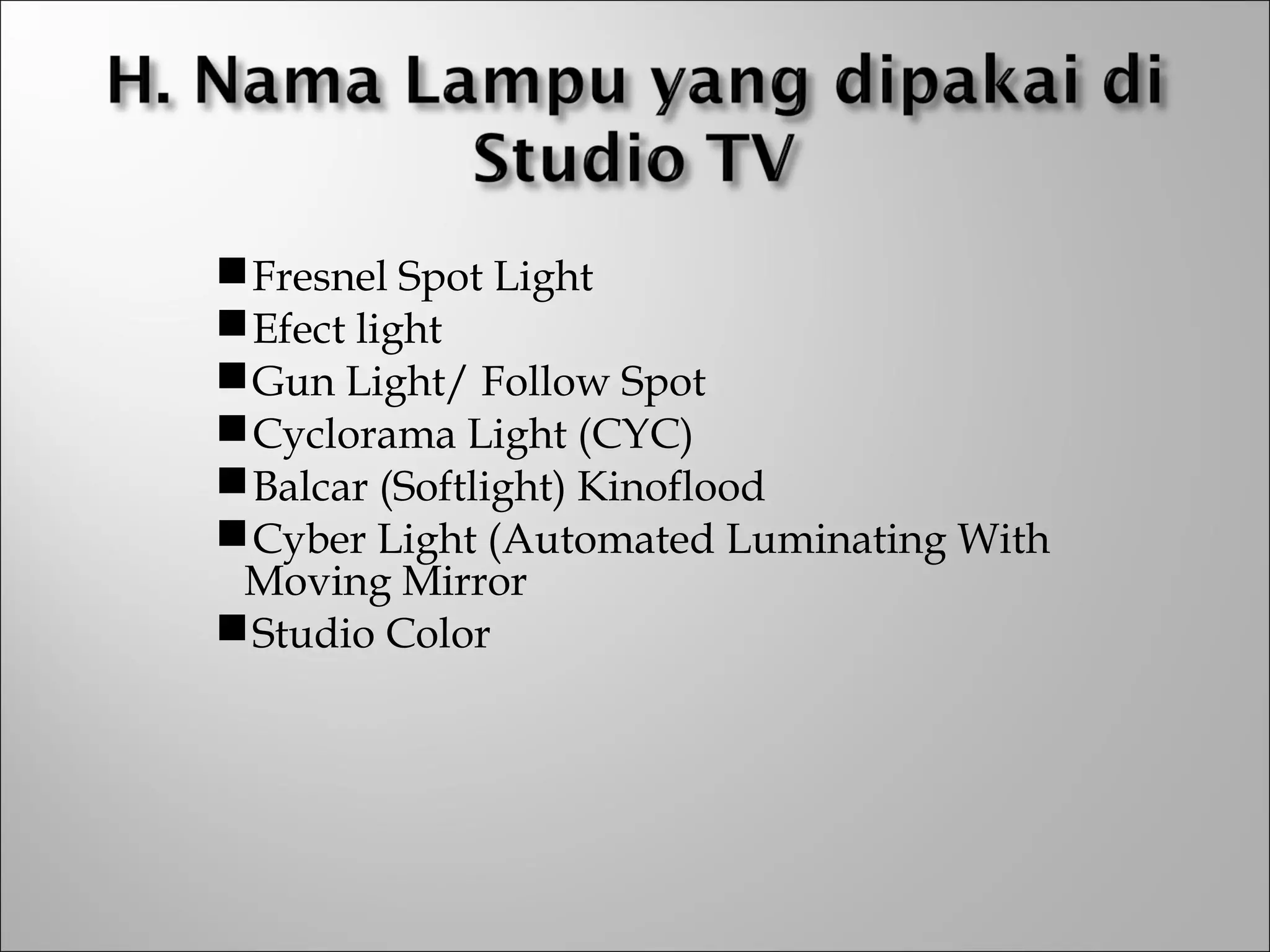 H. Nama Lampu yang dipakai di Studio TV

■ Fresnel Spot Light
■ Efect light
■ Gun Light/ Follow Spot
■ Cyclorama Light (CYC)
■ Balcar (Softlight) Kinoflood
■ Cyber Light (Automated Luminating With Moving Mirror
■ Studio Color